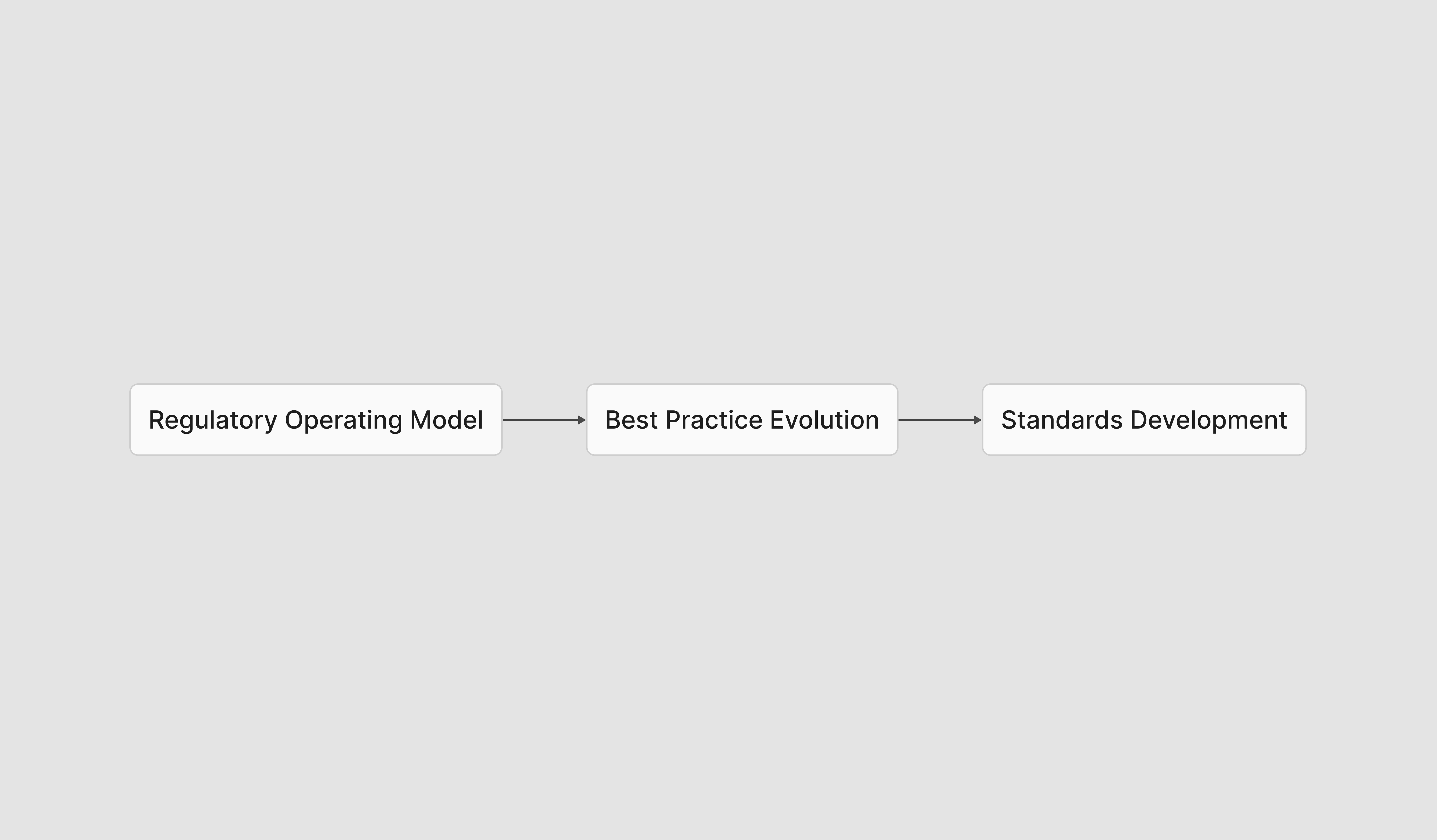 Regulatory Operating Model

Best Practice Evolution

Standards Development